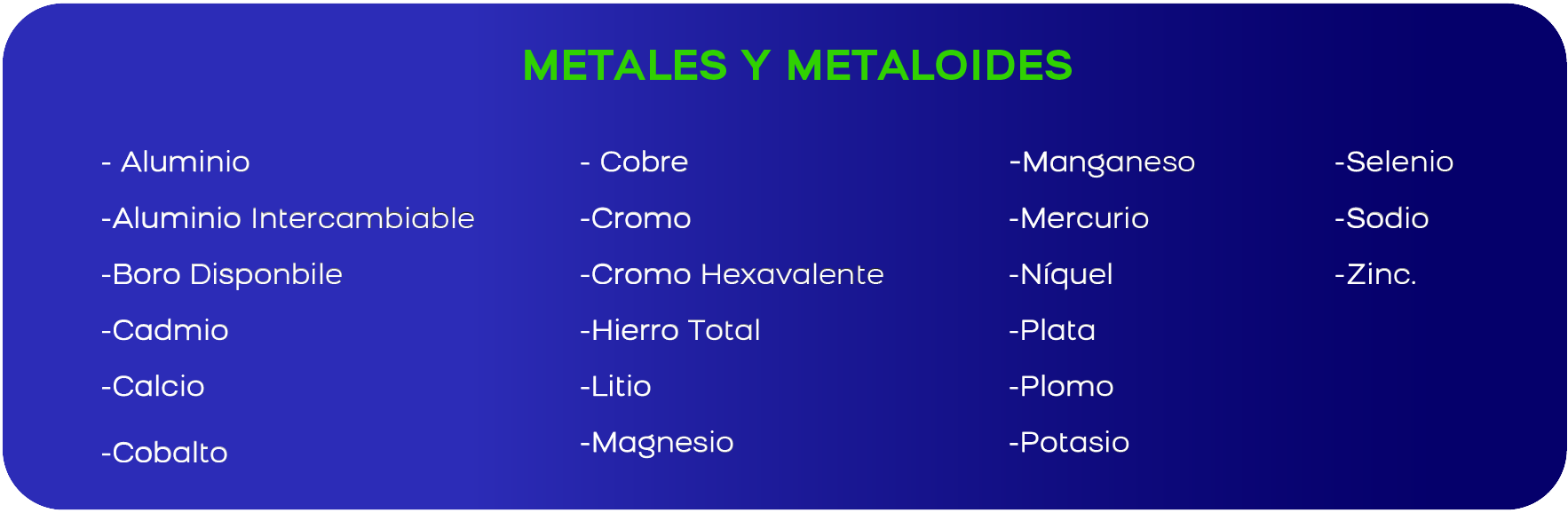 METALES Y METALOIDES

- Aluminio
-Aluminio Intercambiable
-Boro Disponbile
-Cadmio
-Calcio
-Cobalto

- Cobre
-Cromo
-Cromo Hexavalente
-Hierro Total
-Litio
-Magnesio

-Manganeso
-Mercurio
-Níquel
-Plata
-Plomo
-Potasio

-Selenio
-Sodio
-Zinc.